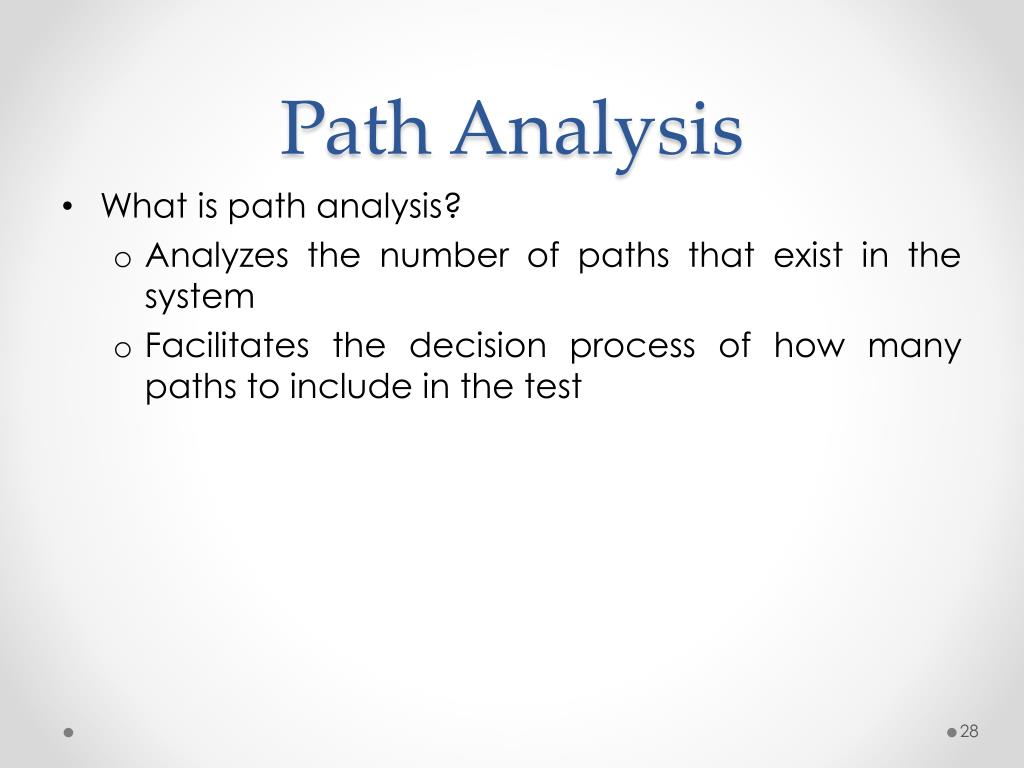 Path Analysis

• What is path analysis?
  o Analyzes the number of paths that exist in the system
  o Facilitates the decision process of how many paths to include in the test

28